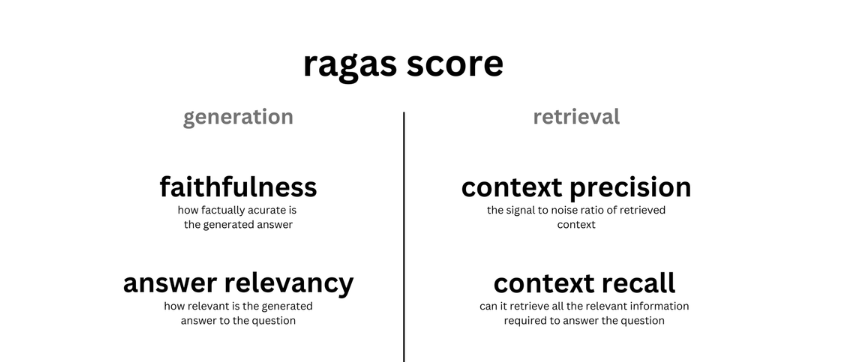 ragas score

generation

faithfulness
how factually acurate is the generated answer

answer relevancy
how relevant is the generated answer to the question

retrieval

context precision
the signal to noise ratio of retrieved context

context recall
can it retrieve all the relevant information required to answer the question